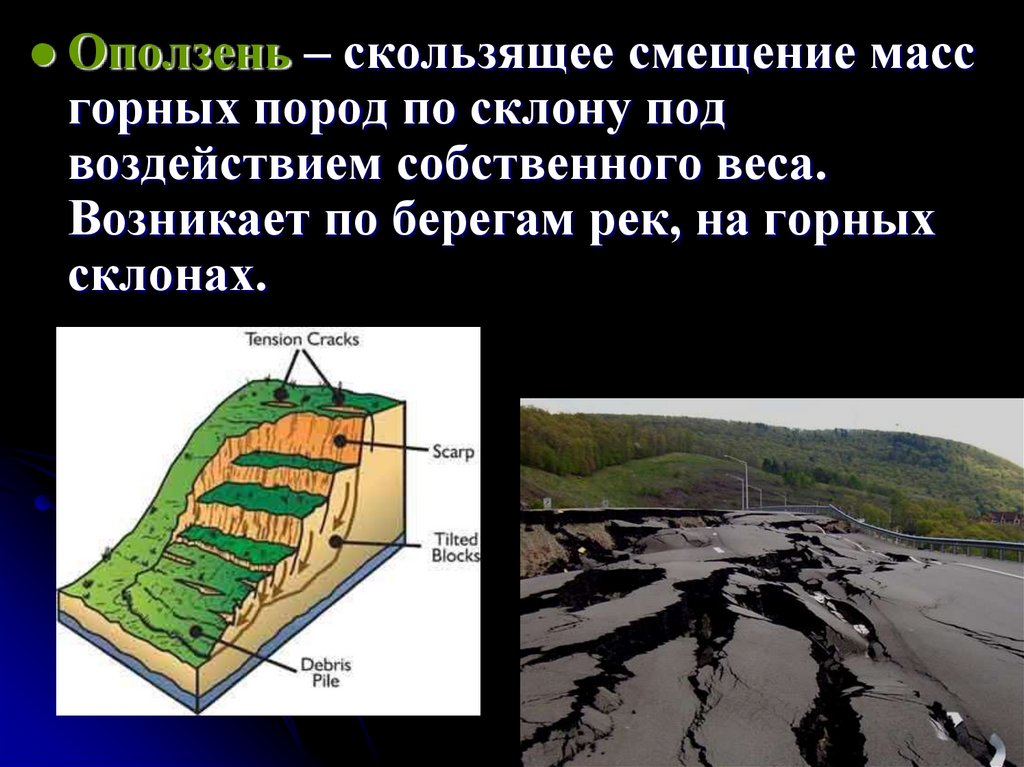 Оползень – скользящее смещение масс горных пород по склону под воздействием собственного веса. Возникает по берегам рек, на горных склонах.

Tension Cracks

Scarp

Tilted Blocks

Debris Pile